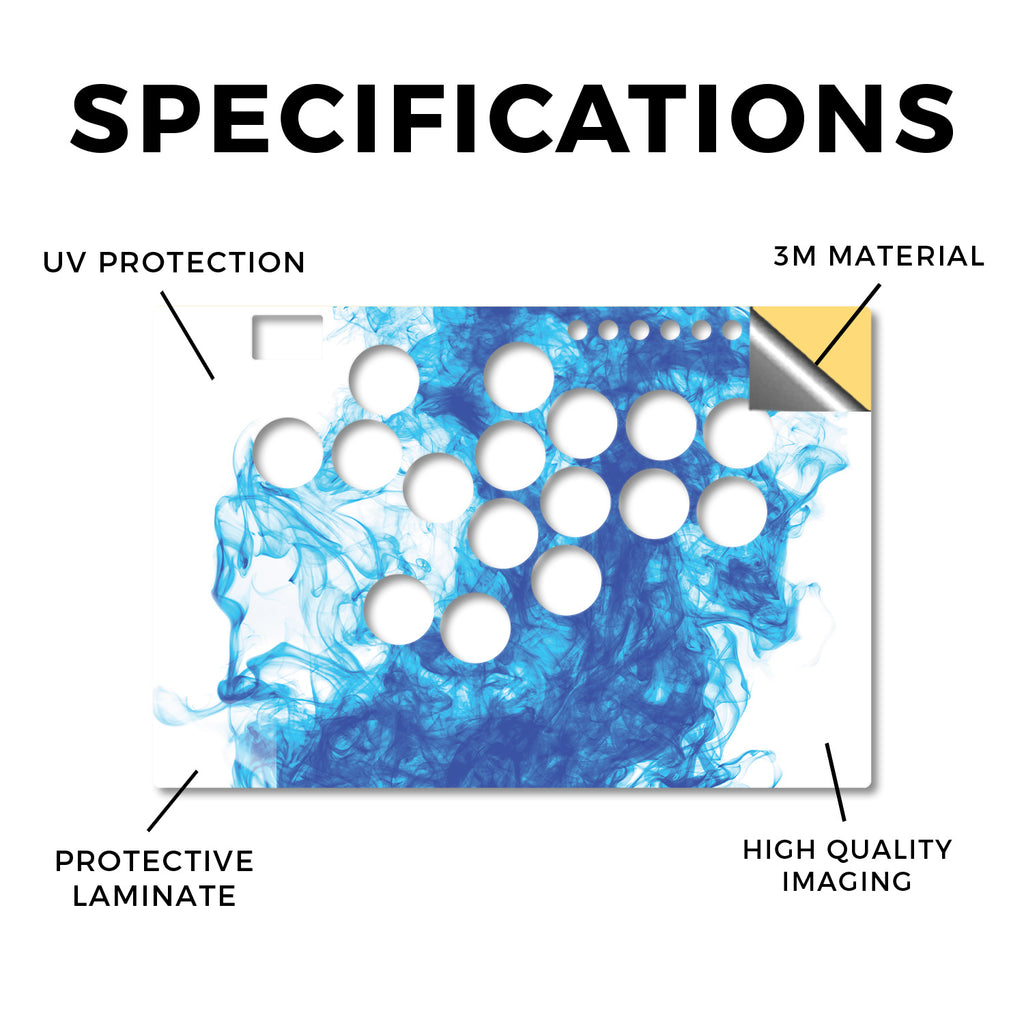 SPECIFICATIONS

UV PROTECTION

3M MATERIAL

PROTECTIVE LAMINATE

HIGH QUALITY IMAGING